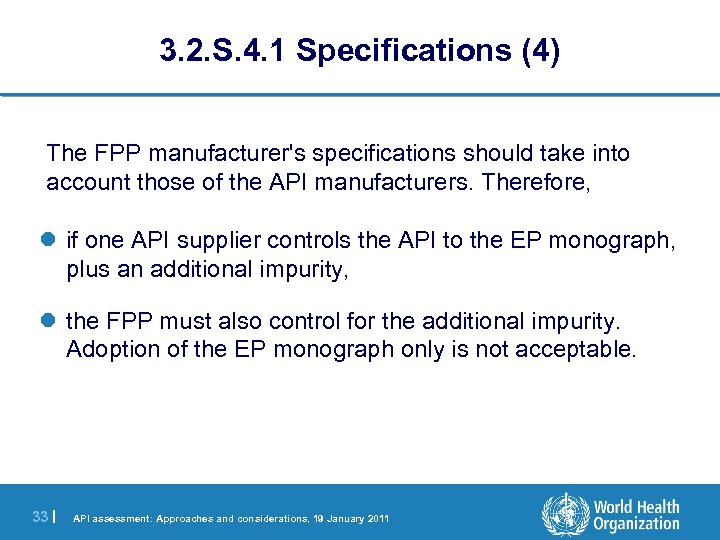 3.2.S.4.1 Specifications (4)

The FPP manufacturer's specifications should take into account those of the API manufacturers. Therefore,

if one API supplier controls the API to the EP monograph, plus an additional impurity,

the FPP must also control for the additional impurity. Adoption of the EP monograph only is not acceptable.

33 | API assessment: Approaches and considerations, 19 January 2011

World Health Organization